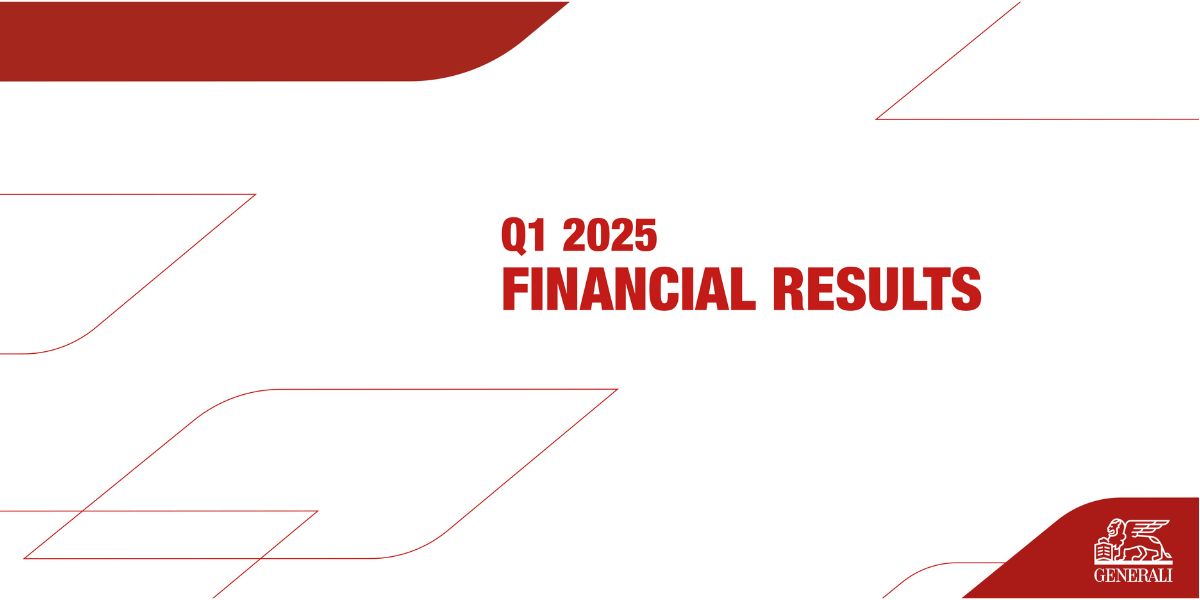 Q1 2025
FINANCIAL RESULTS

GENERALI